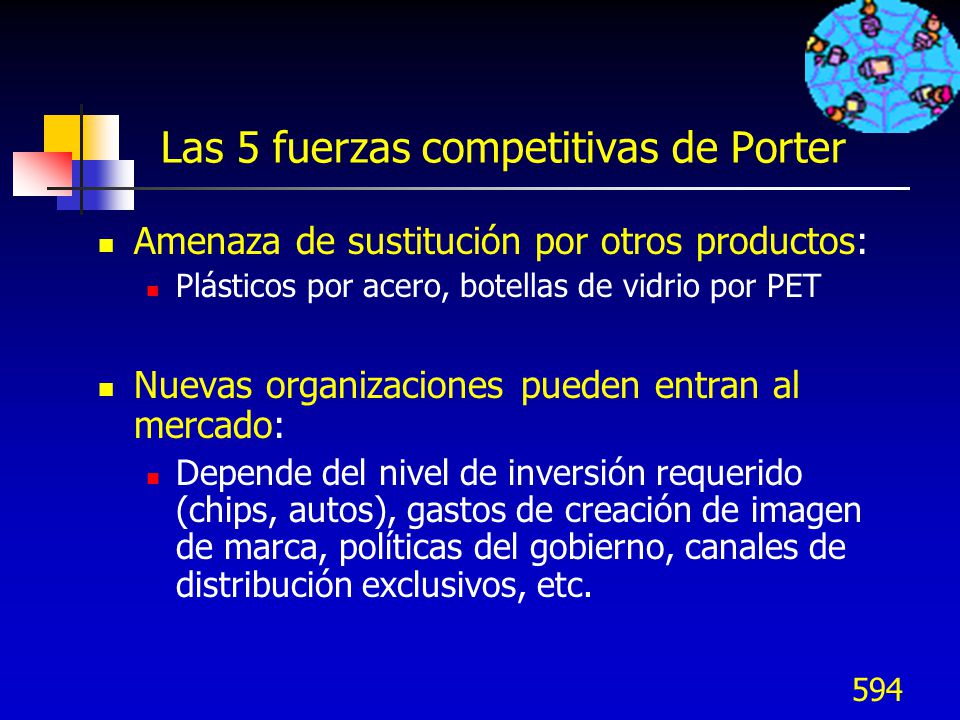 Las 5 fuerzas competitivas de Porter

Amenaza de sustitución por otros productos:

Plásticos por acero, botellas de vidrio por PET

Nuevas organizaciones pueden entran al mercado:

Depende del nivel de inversión requerido (chips, autos), gastos de creación de imagen de marca, políticas del gobierno, canales de distribución exclusivos, etc.

594